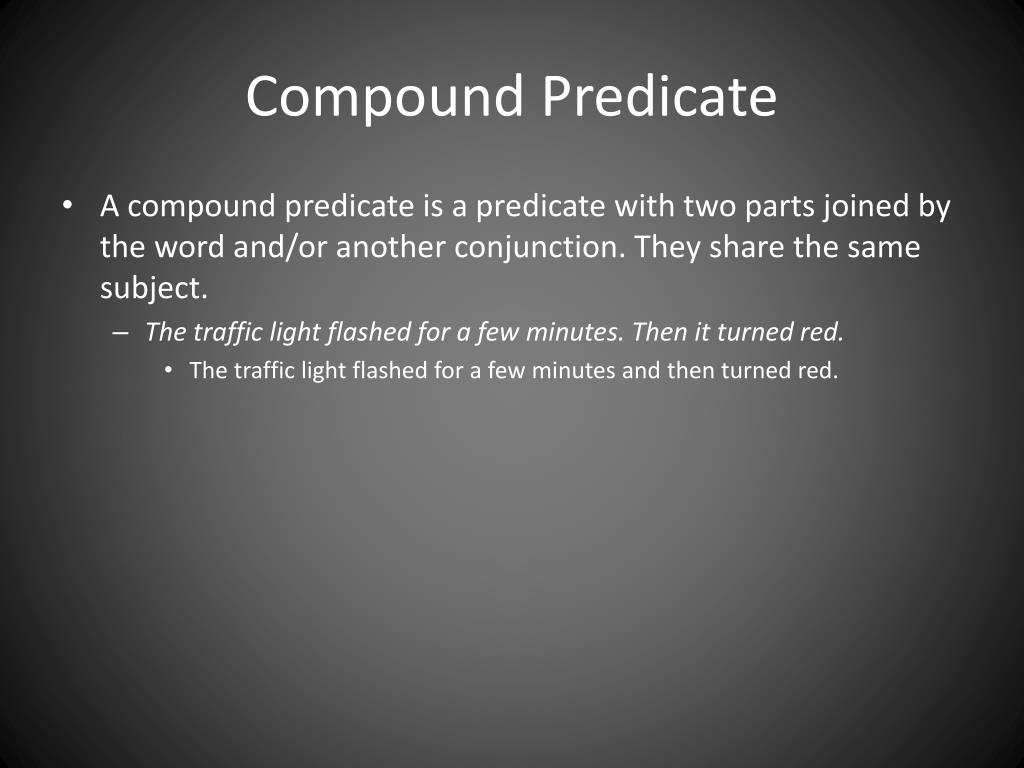 Compound Predicate

• A compound predicate is a predicate with two parts joined by the word and/or another conjunction. They share the same subject.

– The traffic light flashed for a few minutes. Then it turned red.

• The traffic light flashed for a few minutes and then turned red.